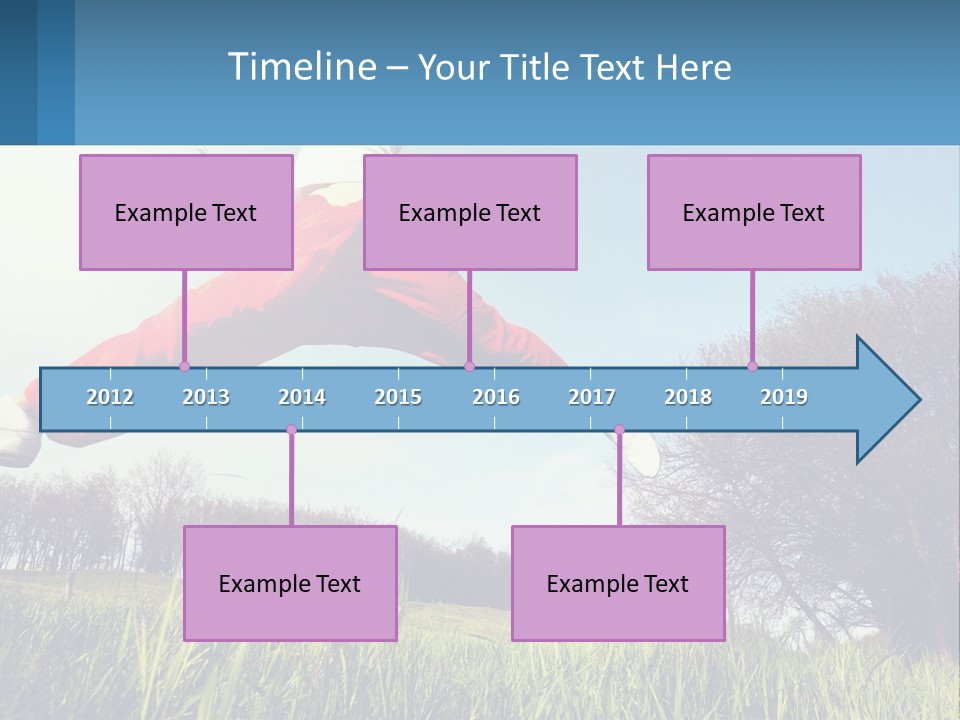 Timeline – Your Title Text Here

Example Text

Example Text

Example Text

2012 2013 2014 2015 2016 2017 2018 2019

Example Text

Example Text